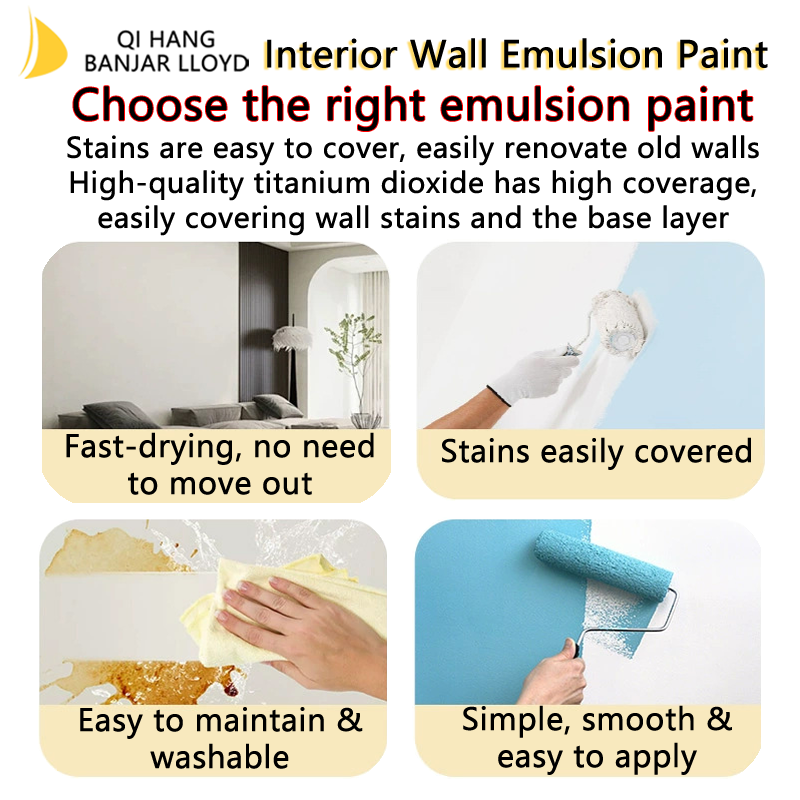 QI HANG
BANJAR LLOYD

Interior Wall Emulsion Paint

Choose the right emulsion paint

Stains are easy to cover, easily renovate old walls
High-quality titanium dioxide has high coverage, easily covering wall stains and the base layer

Fast-drying, no need to move out

Stains easily covered

Easy to maintain & washable

Simple, smooth & easy to apply